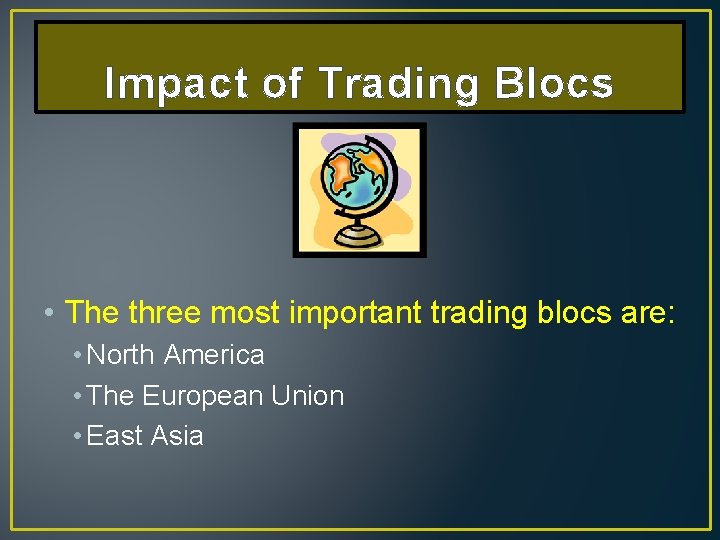 Impact of Trading Blocs

• The three most important trading blocs are:
• North America
• The European Union
• East Asia